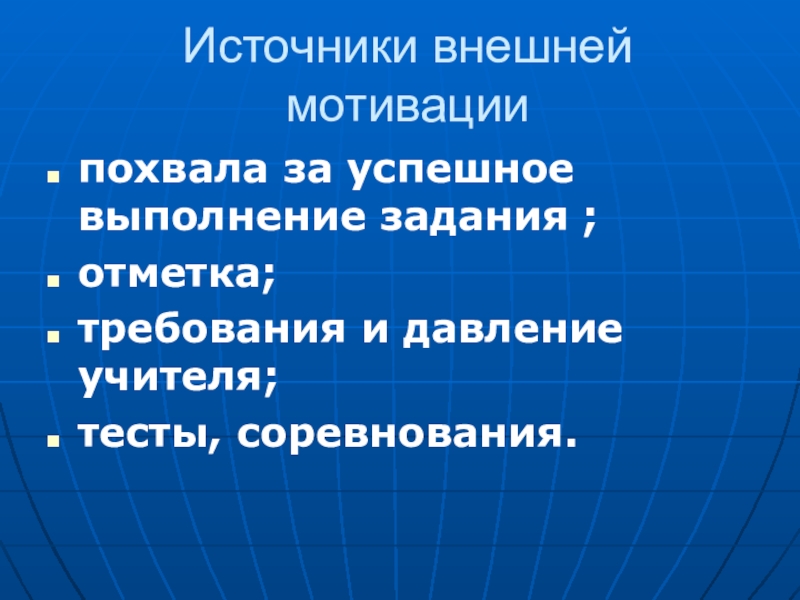 Источники внешней мотивации

- похвала за успешное выполнение задания ;
- отметка;
- требования и давление учителя;
- тесты, соревнования.